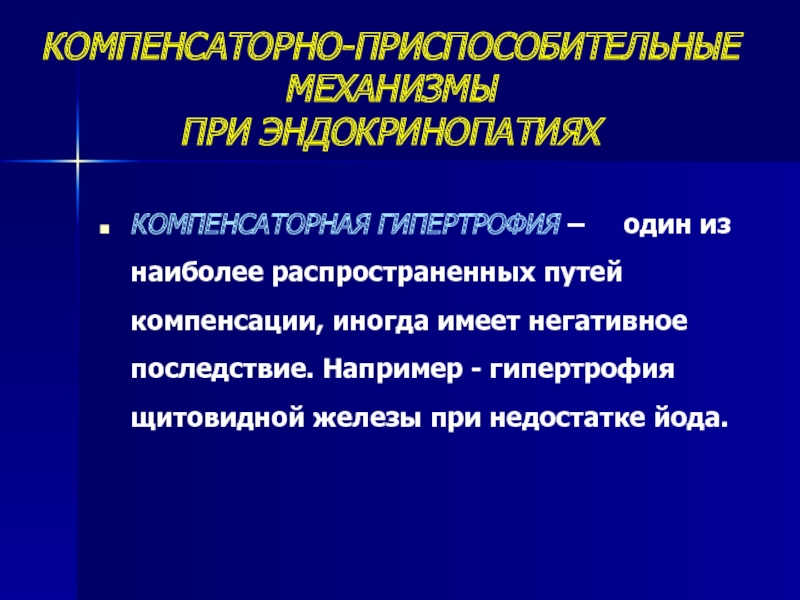 КОМПЕНСАТОРНО-ПРИСПОСОБИТЕЛЬНЫЕ МЕХАНИЗМЫ
ПРИ ЭНДОКРИНОПАТИЯХ

КОМПЕНСАТОРНАЯ ГИПЕРТРОФИЯ – один из наиболее распространенных путей компенсации, иногда имеет негативное последствие. Например - гипертрофия щитовидной железы при недостатке йода.